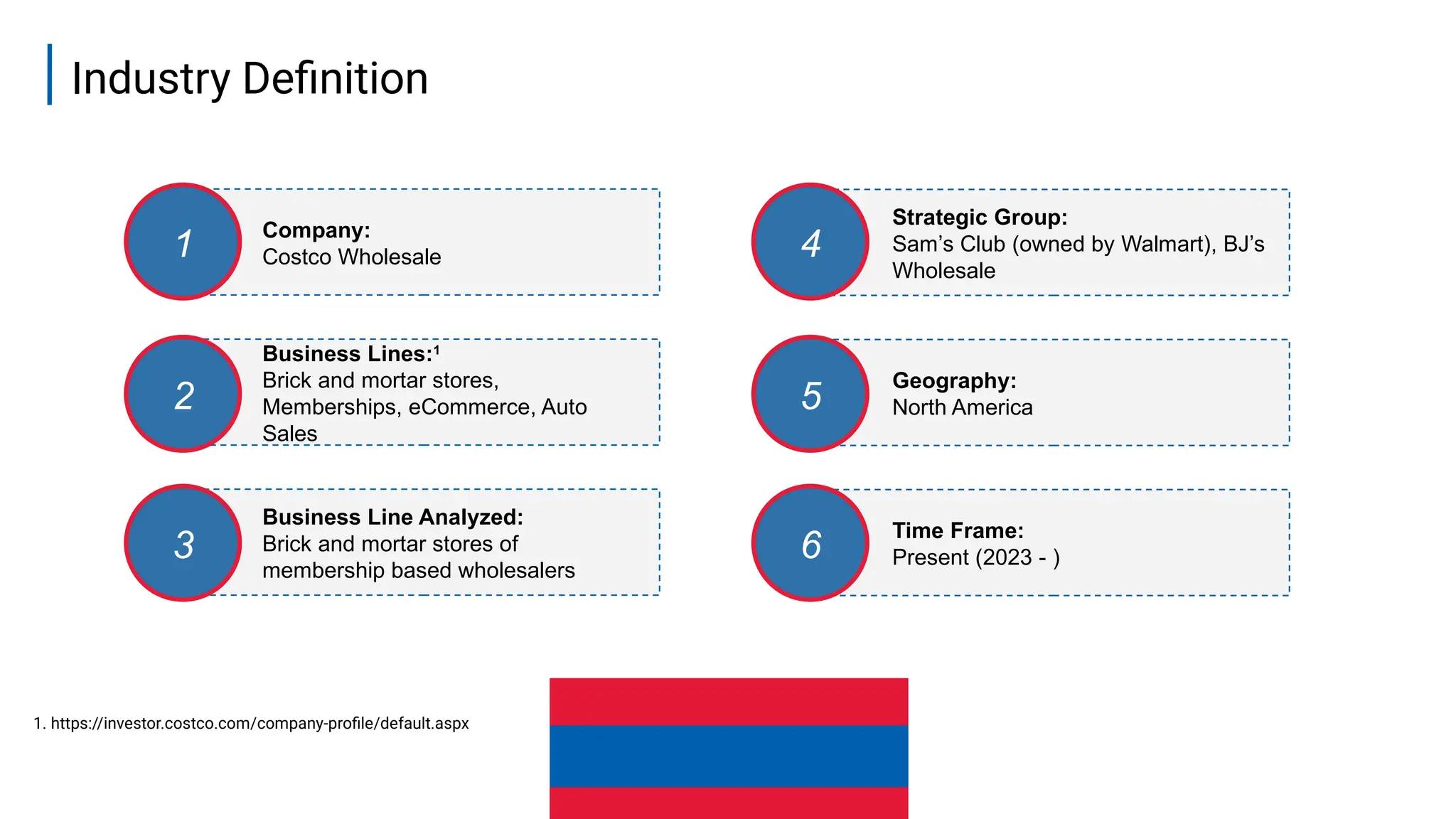 Industry Definition

1
Company:
Costco Wholesale

2
Business Lines:$^1$
Brick and mortar stores, Memberships, eCommerce, Auto Sales

3
Business Line Analyzed:
Brick and mortar stores of membership based wholesalers

4
Strategic Group:
Sam's Club (owned by Walmart), BJ's Wholesale

5
Geography:
North America

6
Time Frame:
Present (2023 - )

1. https://investor.costco.com/company-profile/default.aspx